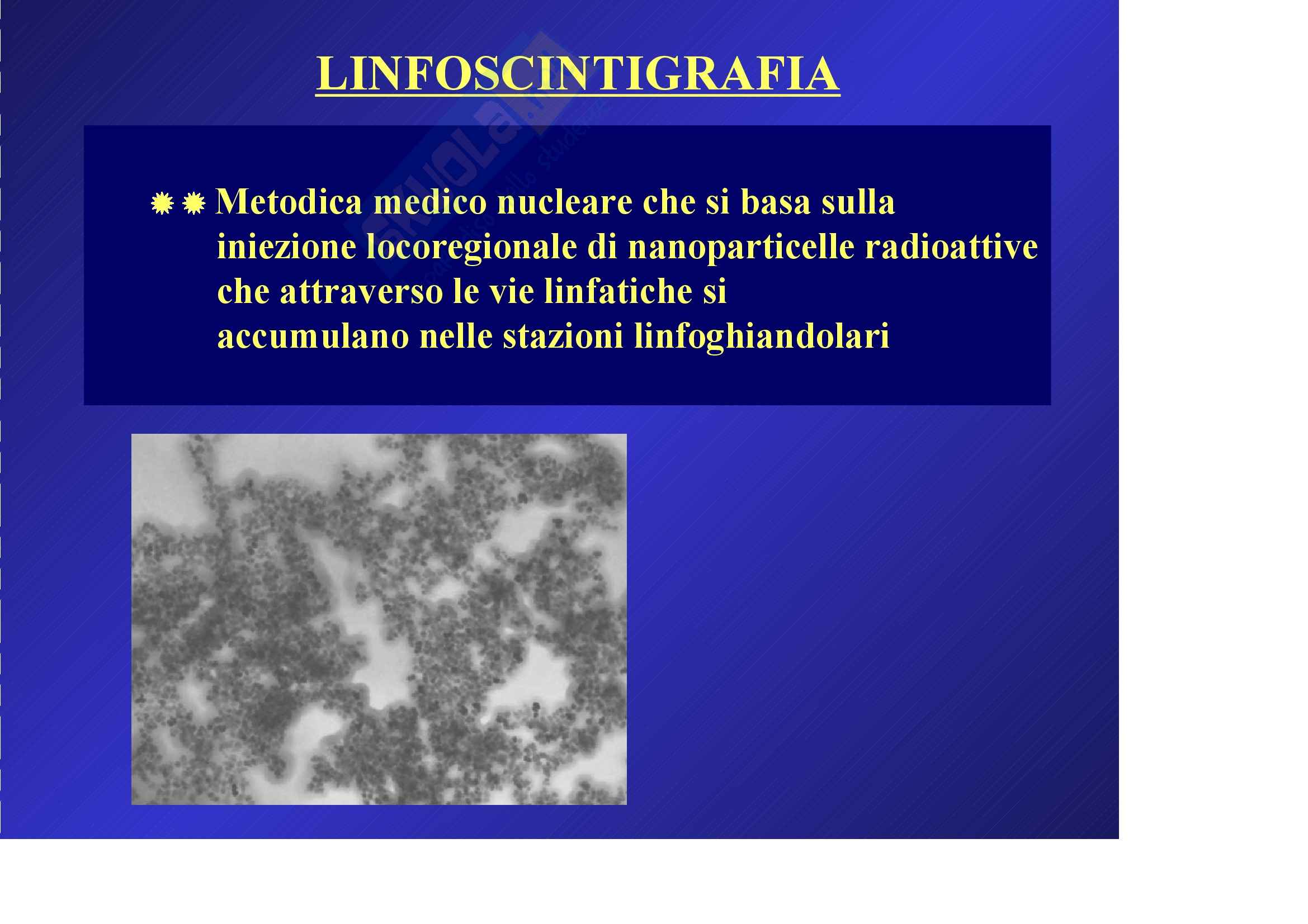 LINFOSCINTIGRAFIA

Metodica medico nucleare che si basa sulla iniezione locoregionale di nanoparticelle radioattive che attraverso le vie linfatiche si accumulano nelle stazioni linfoghiandolari